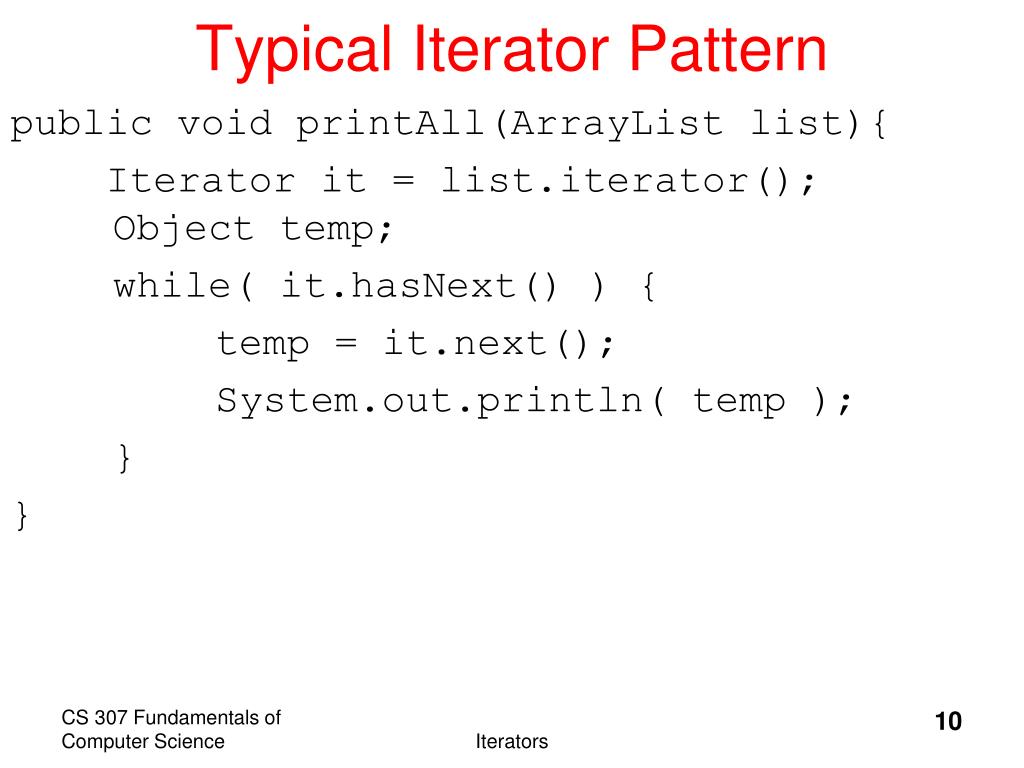 Typical Iterator Pattern

public void printAll(ArrayList list){
    Iterator it = list.iterator();
    Object temp;
    while( it.hasNext() ) {
        temp = it.next();
        System.out.println( temp );
    }
}

CS 307 Fundamentals of Computer Science

Iterators

10